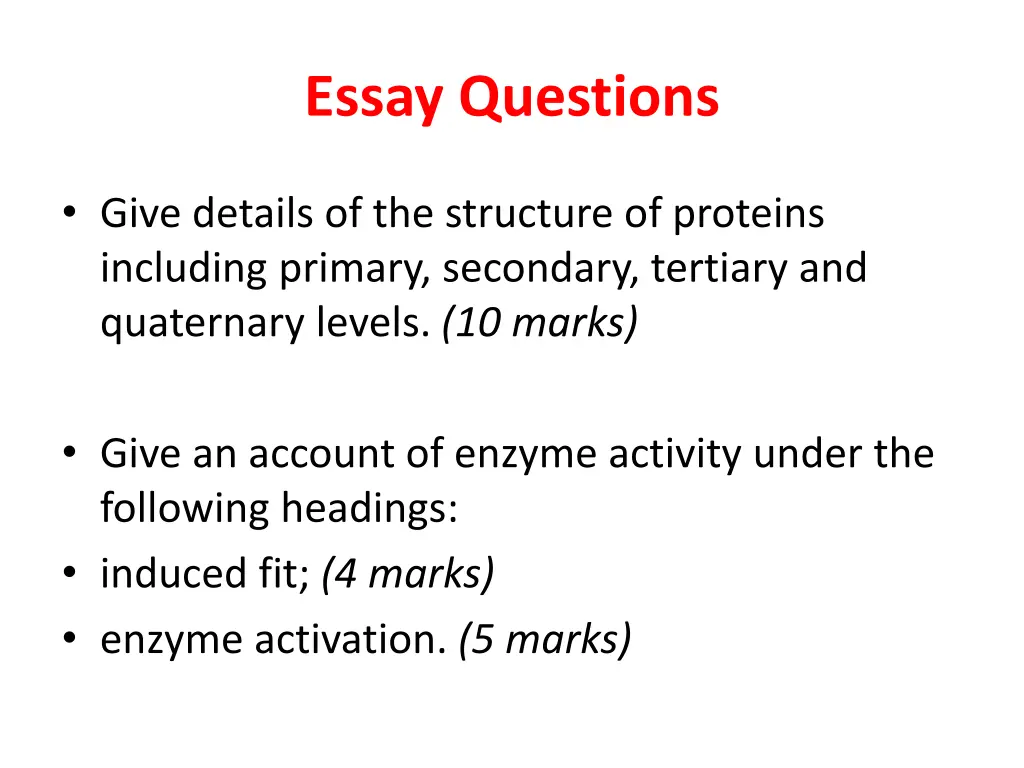 Essay Questions

• Give details of the structure of proteins including primary, secondary, tertiary and quaternary levels. (10 marks)

• Give an account of enzyme activity under the following headings:
• induced fit; (4 marks)
• enzyme activation. (5 marks)